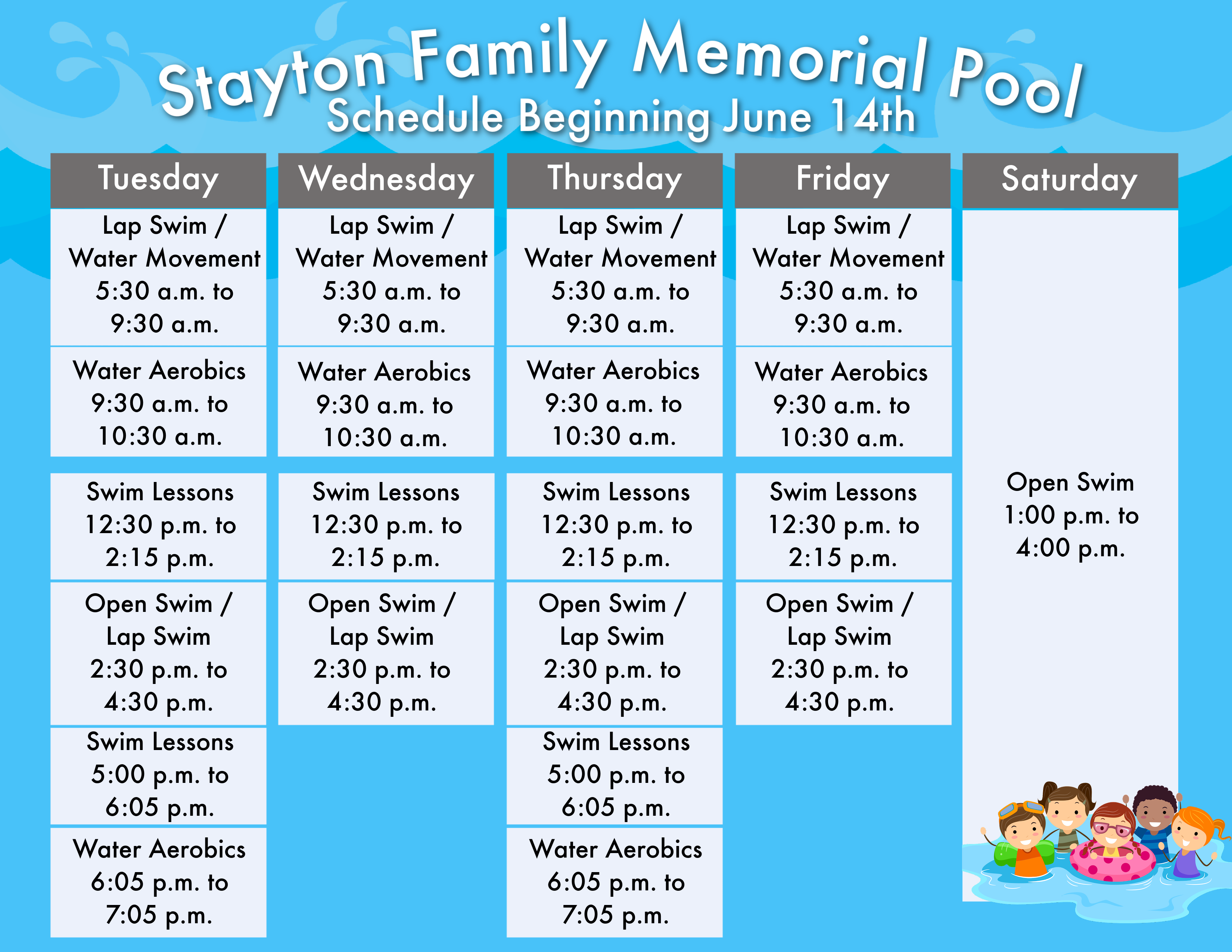 Stayton Family Memorial Pool
Schedule Beginning June 14th

| Tuesday | Wednesday | Thursday | Friday | Saturday |
|---|---|---|---|---|
| Lap Swim / Water Movement 5:30 a.m. to 9:30 a.m. | Lap Swim / Water Movement 5:30 a.m. to 9:30 a.m. | Lap Swim / Water Movement 5:30 a.m. to 9:30 a.m. | Lap Swim / Water Movement 5:30 a.m. to 9:30 a.m. | Open Swim 1:00 p.m. to 4:00 p.m. |
| Water Aerobics 9:30 a.m. to 10:30 a.m. | Water Aerobics 9:30 a.m. to 10:30 a.m. | Water Aerobics 9:30 a.m. to 10:30 a.m. | Water Aerobics 9:30 a.m. to 10:30 a.m. | |
| Swim Lessons 12:30 p.m. to 2:15 p.m. | Swim Lessons 12:30 p.m. to 2:15 p.m. | Swim Lessons 12:30 p.m. to 2:15 p.m. | Swim Lessons 12:30 p.m. to 2:15 p.m. | |
| Open Swim / Lap Swim 2:30 p.m. to 4:30 p.m. | Open Swim / Lap Swim 2:30 p.m. to 4:30 p.m. | Open Swim / Lap Swim 2:30 p.m. to 4:30 p.m. | Open Swim / Lap Swim 2:30 p.m. to 4:30 p.m. | |
| Swim Lessons 5:00 p.m. to 6:05 p.m. | | Swim Lessons 5:00 p.m. to 6:05 p.m. | | |
| Water Aerobics 6:05 p.m. to 7:05 p.m. | | Water Aerobics 6:05 p.m. to 7:05 p.m. | | |